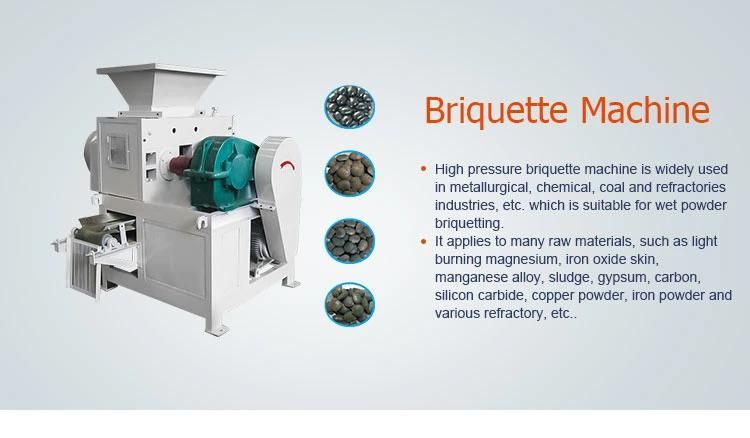 Briquette Machine

• High pressure briquette machine is widely used in metallurgical, chemical, coal and refractories industries, etc. which is suitable for wet powder briquetting.
• It applies to many raw materials, such as light burning magnesium, iron oxide skin, manganese alloy, sludge, gypsum, carbon, silicon carbide, copper powder, iron powder and various refractory, etc..